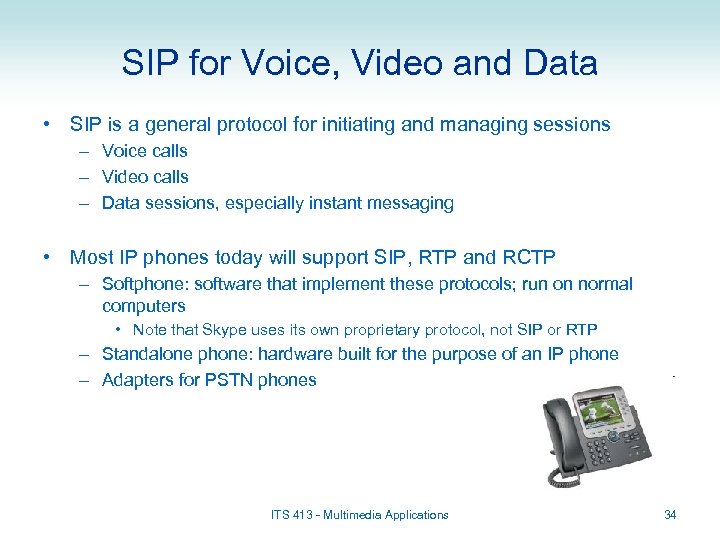 SIP for Voice, Video and Data

• SIP is a general protocol for initiating and managing sessions
– Voice calls
– Video calls
– Data sessions, especially instant messaging

• Most IP phones today will support SIP, RTP and RCTP
– Softphone: software that implement these protocols; run on normal computers
• Note that Skype uses its own proprietary protocol, not SIP or RTP
– Standalone phone: hardware built for the purpose of an IP phone
– Adapters for PSTN phones

ITS 413 - Multimedia Applications

34